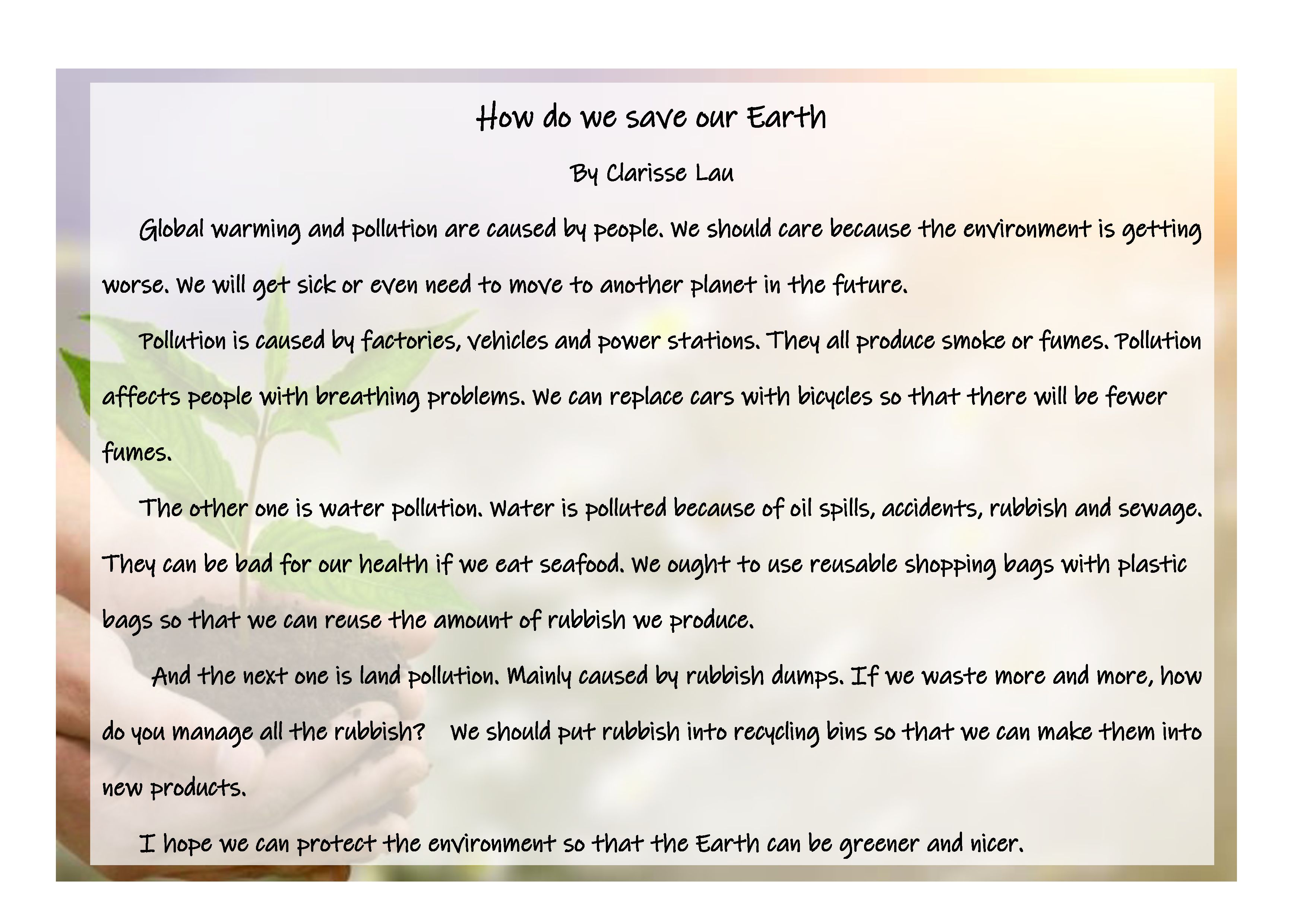 How do we save our Earth

By Clarisse Lau

Global warming and pollution are caused by people. We should care because the environment is getting worse. We will get sick or even need to move to another planet in the future.

Pollution is caused by factories, vehicles and power stations. They all produce smoke or fumes. Pollution affects people with breathing problems. We can replace cars with bicycles so that there will be fewer fumes.

The other one is water pollution. Water is polluted because of oil spills, accidents, rubbish and sewage. They can be bad for our health if we eat seafood. We ought to use reusable shopping bags with plastic bags so that we can reuse the amount of rubbish we produce.

And the next one is land pollution. Mainly caused by rubbish dumps. If we waste more and more, how do you manage all the rubbish? We should put rubbish into recycling bins so that we can make them into new products.

I hope we can protect the environment so that the Earth can be greener and nicer.